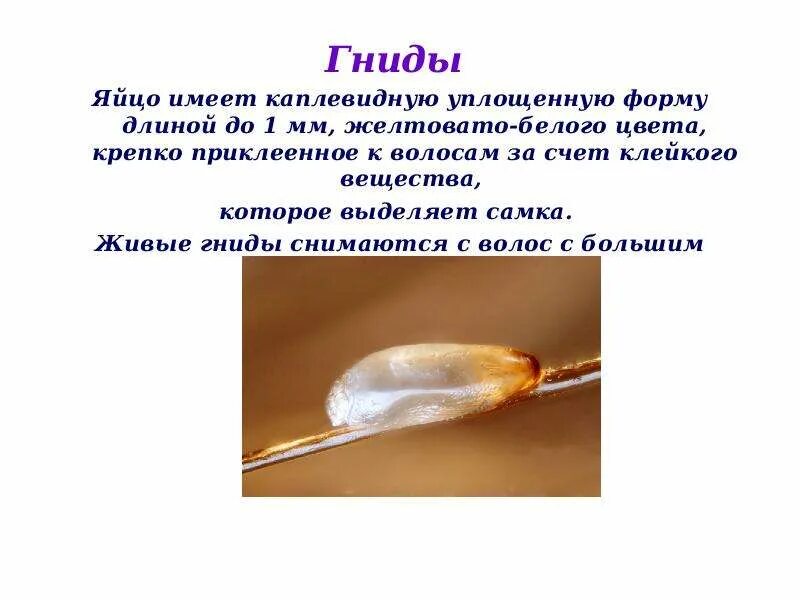 Гниды

Яйцо имеет каплевидную уплощенную форму длиной до 1 мм, желтовато-белого цвета, крепко приклеенное к волосам за счет клейкого вещества, которое выделяет самка.

Живые гниды снимаются с волос с большим